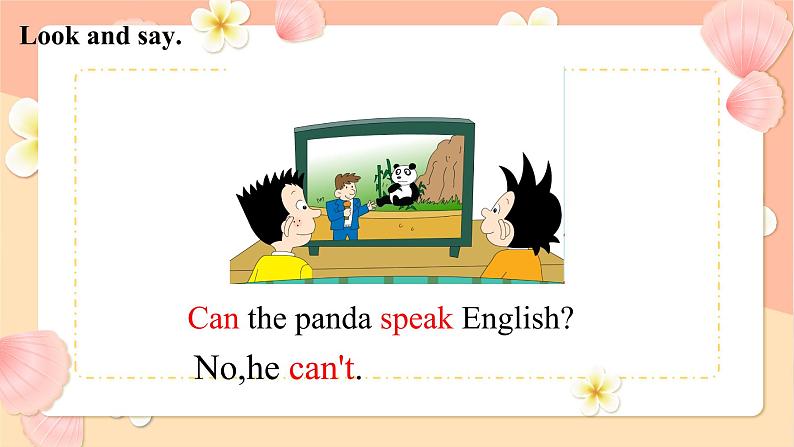 Look and say.

Can the panda speak English?

No,he can't.